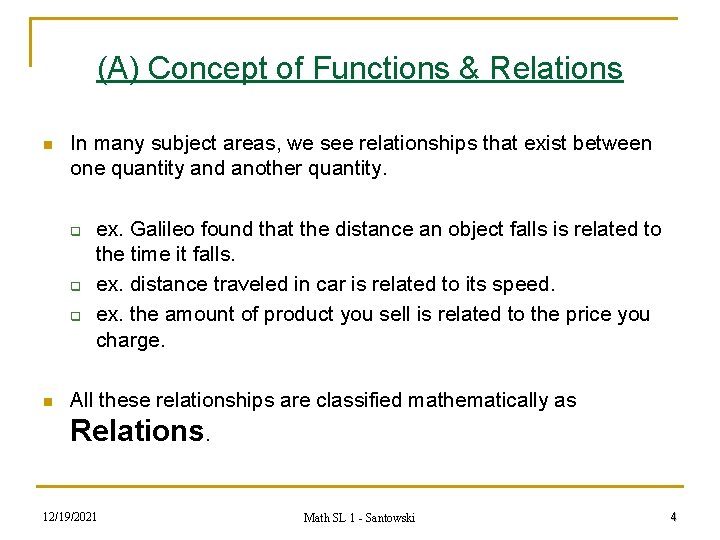 (A) Concept of Functions & Relations

In many subject areas, we see relationships that exist between one quantity and another quantity.

ex. Galileo found that the distance an object falls is related to the time it falls.

ex. distance traveled in car is related to its speed.

ex. the amount of product you sell is related to the price you charge.

All these relationships are classified mathematically as **Relations**.

12/19/2021

Math SL 1 - Santowski

4